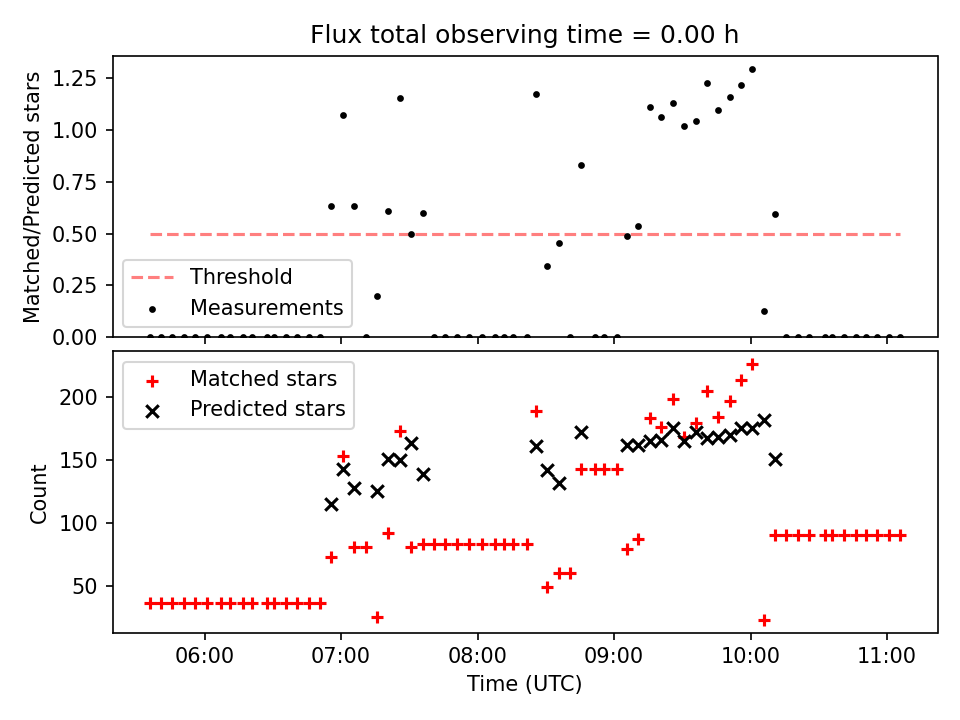 Flux total observing time = 0.00 h

Matched/Predicted stars

1.25
1.00
0.75
0.50
0.25
0.00

Threshold
Measurements

Matched stars
Predicted stars

Count

200
150
100
50

06:00
07:00
08:00
09:00
10:00
11:00

Time (UTC)